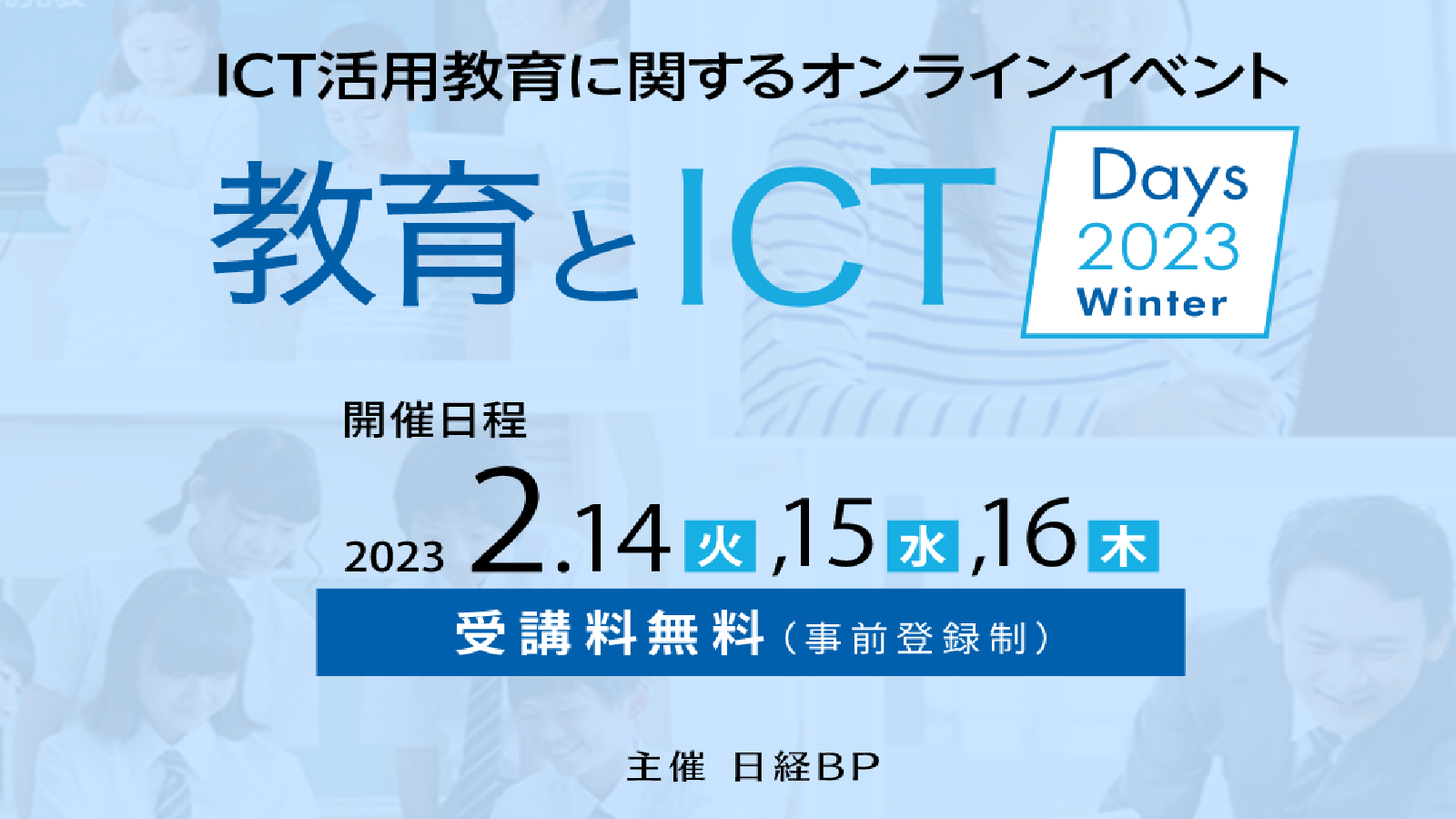 ICT活用教育に関するオンラインイベント

教育とICT

Days 2023 Winter

開催日程

2023 2.14 火 ,15 水 ,16 木

受講料無料（事前登録制）

主催 日経BP